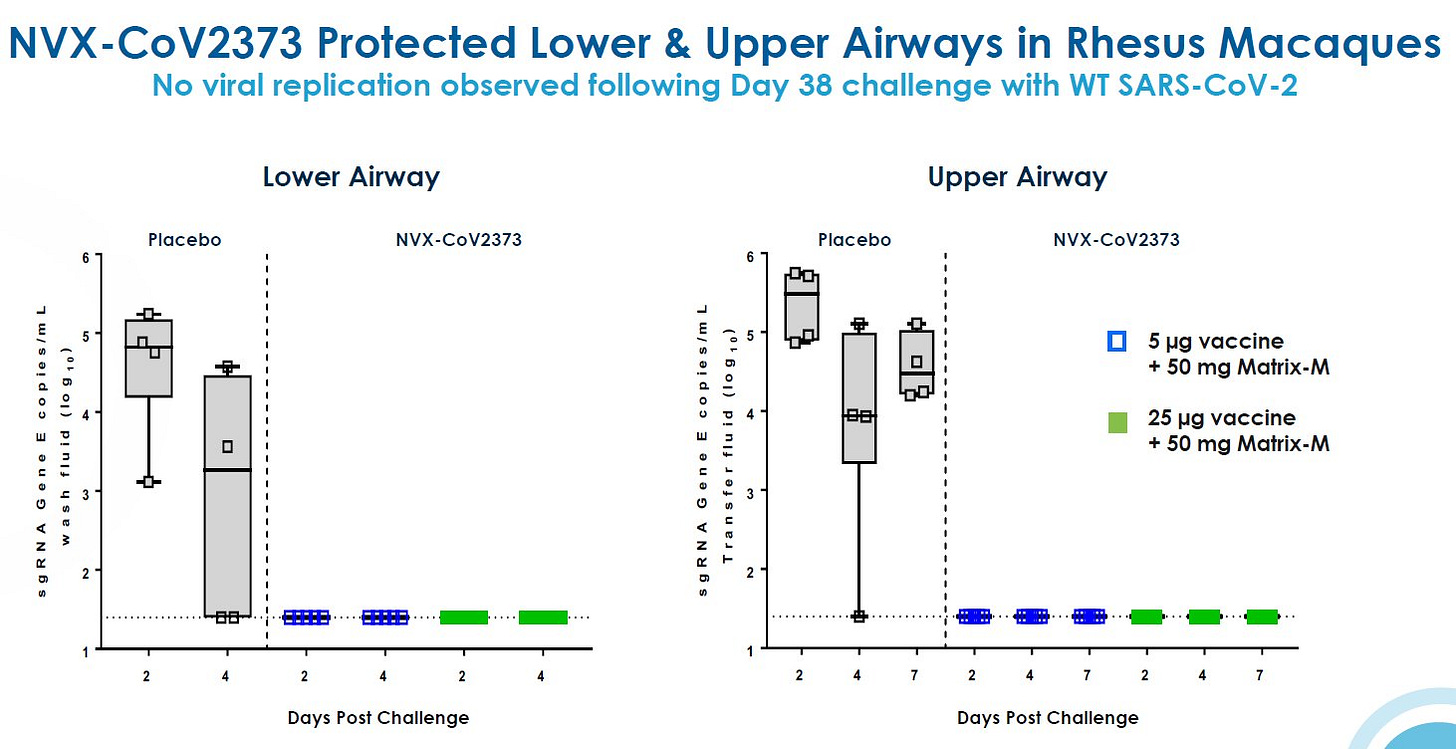 NVX-CoV2373 Protected Lower & Upper Airways in Rhesus Macaques
No viral replication observed following Day 38 challenge with WT SARS-CoV-2

Lower Airway

Placebo

NVX-CoV2373

sgRNA Gene E copies/mL wash fluid ($\log_{10}$)

6
5
4
3
2
1

2 4 2 4 2 4

Days Post Challenge

Upper Airway

Placebo

NVX-CoV2373

sgRNA Gene E copies/mL Transfer fluid ($\log_{10}$)

6
5
4
3
2
1

2 4 7 2 4 7 2 4 7

Days Post Challenge

5 µg vaccine + 50 mg Matrix-M

25 µg vaccine + 50 mg Matrix-M